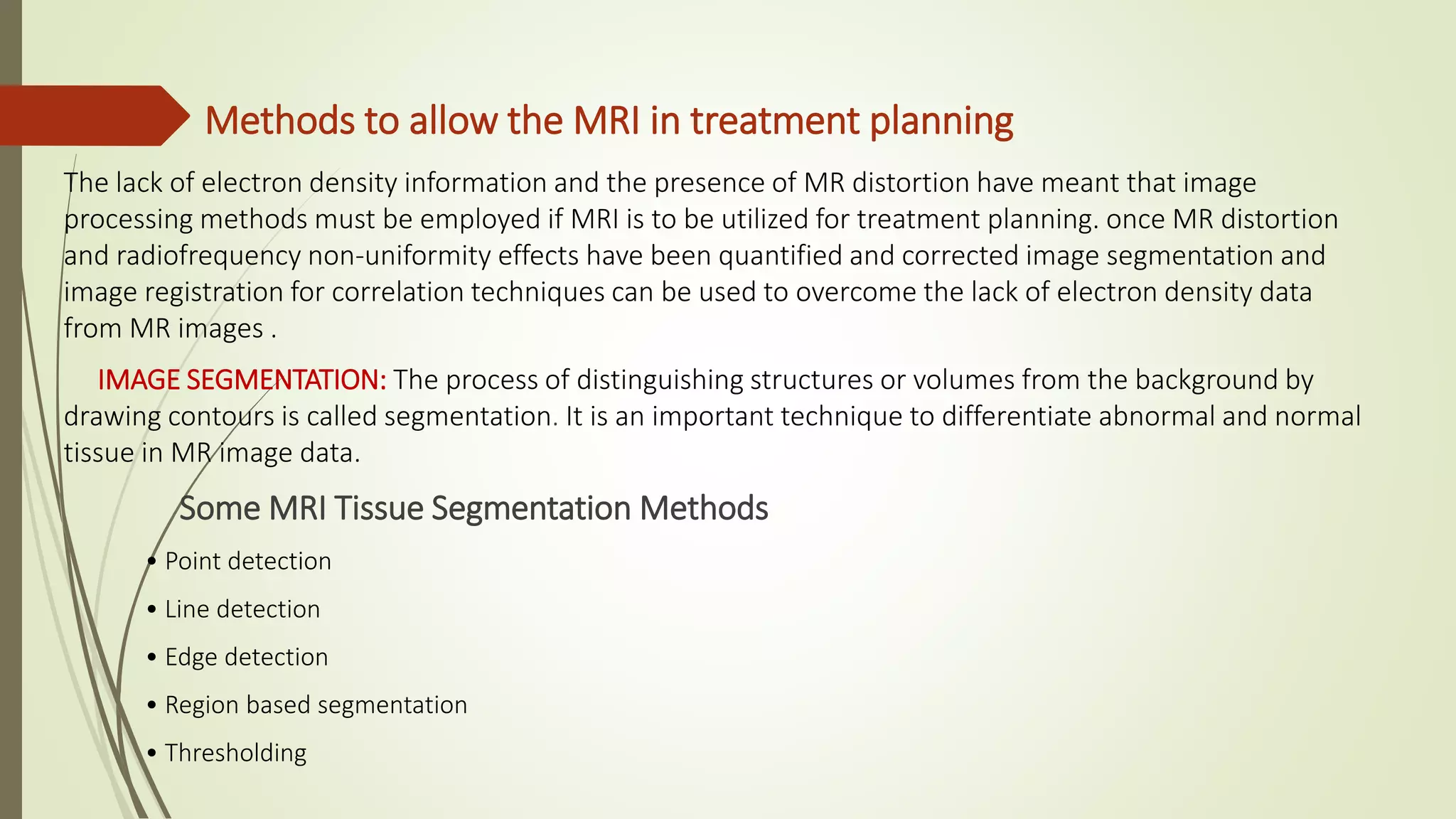 Methods to allow the MRI in treatment planning

The lack of electron density information and the presence of MR distortion have meant that image processing methods must be employed if MRI is to be utilized for treatment planning. once MR distortion and radiofrequency non-uniformity effects have been quantified and corrected image segmentation and image registration for correlation techniques can be used to overcome the lack of electron density data from MR images .

IMAGE SEGMENTATION: The process of distinguishing structures or volumes from the background by drawing contours is called segmentation. It is an important technique to differentiate abnormal and normal tissue in MR image data.

Some MRI Tissue Segmentation Methods

• Point detection

• Line detection

• Edge detection

• Region based segmentation

• Thresholding